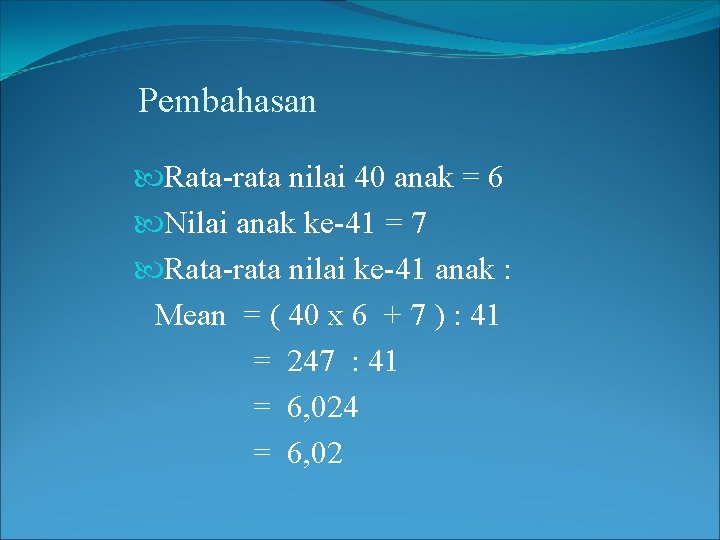 Pembahasan

Rata-rata nilai 40 anak = 6

Nilai anak ke-41 = 7

Rata-rata nilai ke-41 anak :

Mean = ( 40 x 6 + 7 ) : 41

= 247 : 41

= 6,024

= 6,02